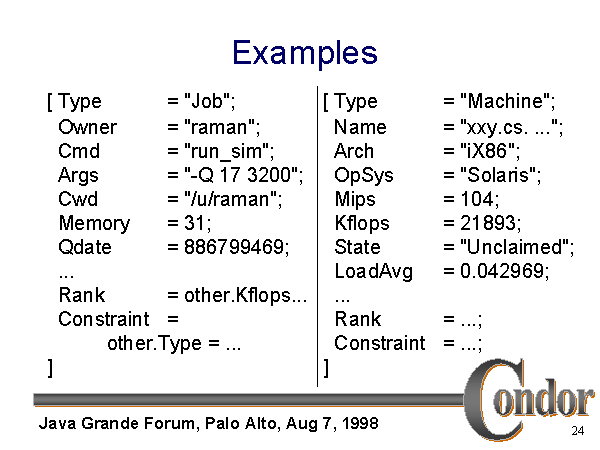 Examples

[ Type = "Job";
Owner = "raman";
Cmd = "run_sim";
Args = "-Q 17 3200";
Cwd = "/u/raman";
Memory = 31;
Qdate = 886799469;
...
Rank = other.Kflops...
Constraint =
other.Type = ...
]

[ Type = "Machine";
Name = "xxy.cs. ...";
Arch = "iX86";
OpSys = "Solaris";
Mips = 104;
Kflops = 21893;
State = "Unclaimed";
LoadAvg = 0.042969;
...
Rank = ...;
Constraint = ...;
]

Condor

Java Grande Forum, Palo Alto, Aug 7, 1998

24